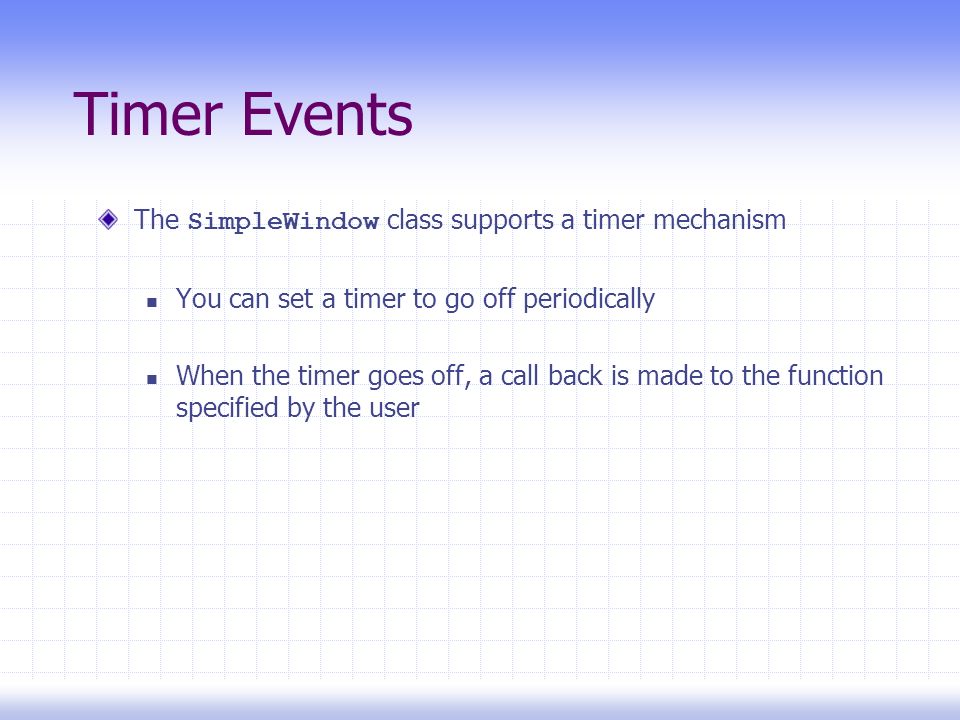 Timer Events

The SimpleWindow class supports a timer mechanism

You can set a timer to go off periodically

When the timer goes off, a call back is made to the function specified by the user